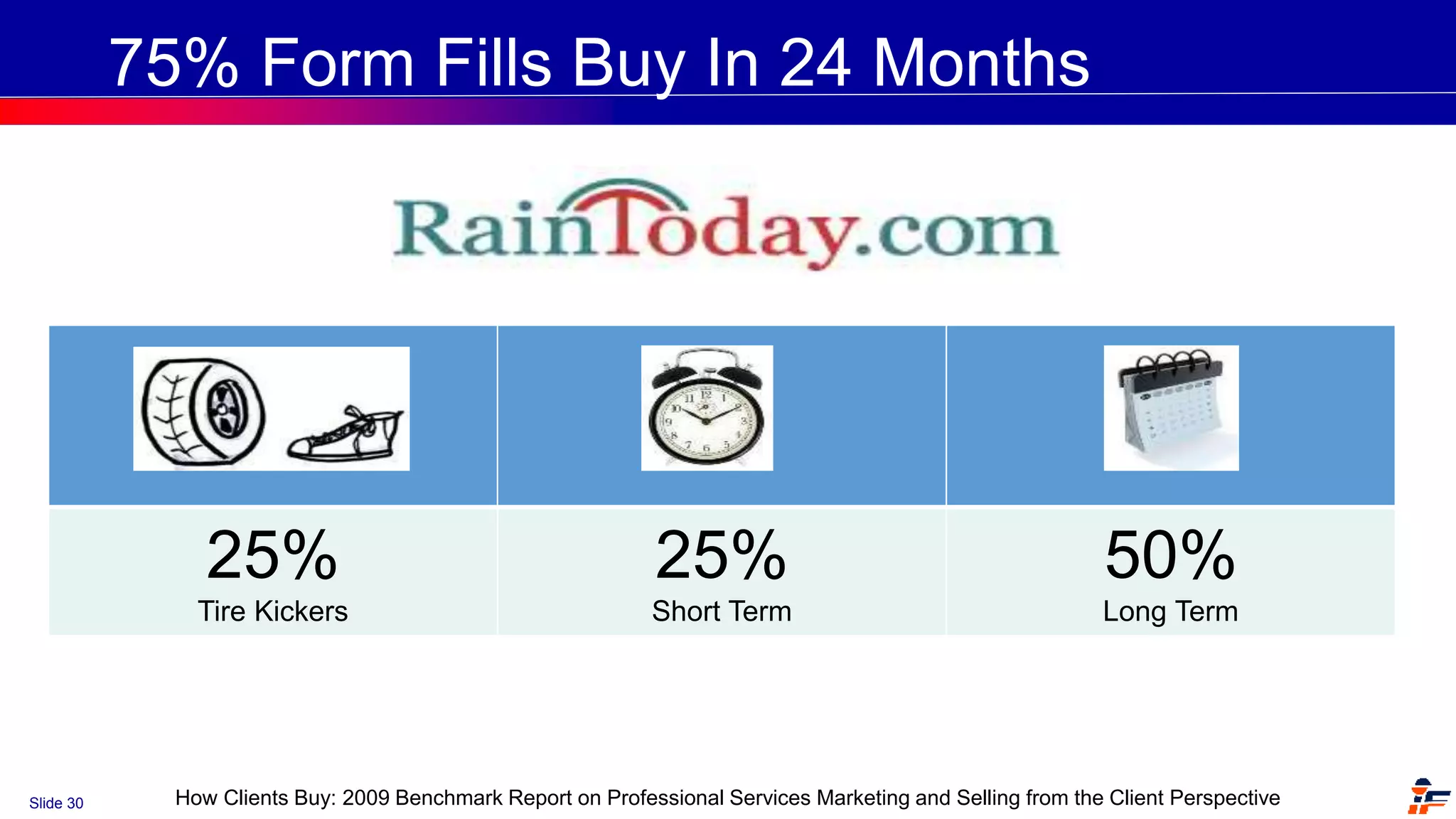 75% Form Fills Buy In 24 Months

RainToday.com

| 25% Tire Kickers | 25% Short Term | 50% Long Term |
|---|---|---|

Slide 30

How Clients Buy: 2009 Benchmark Report on Professional Services Marketing and Selling from the Client Perspective